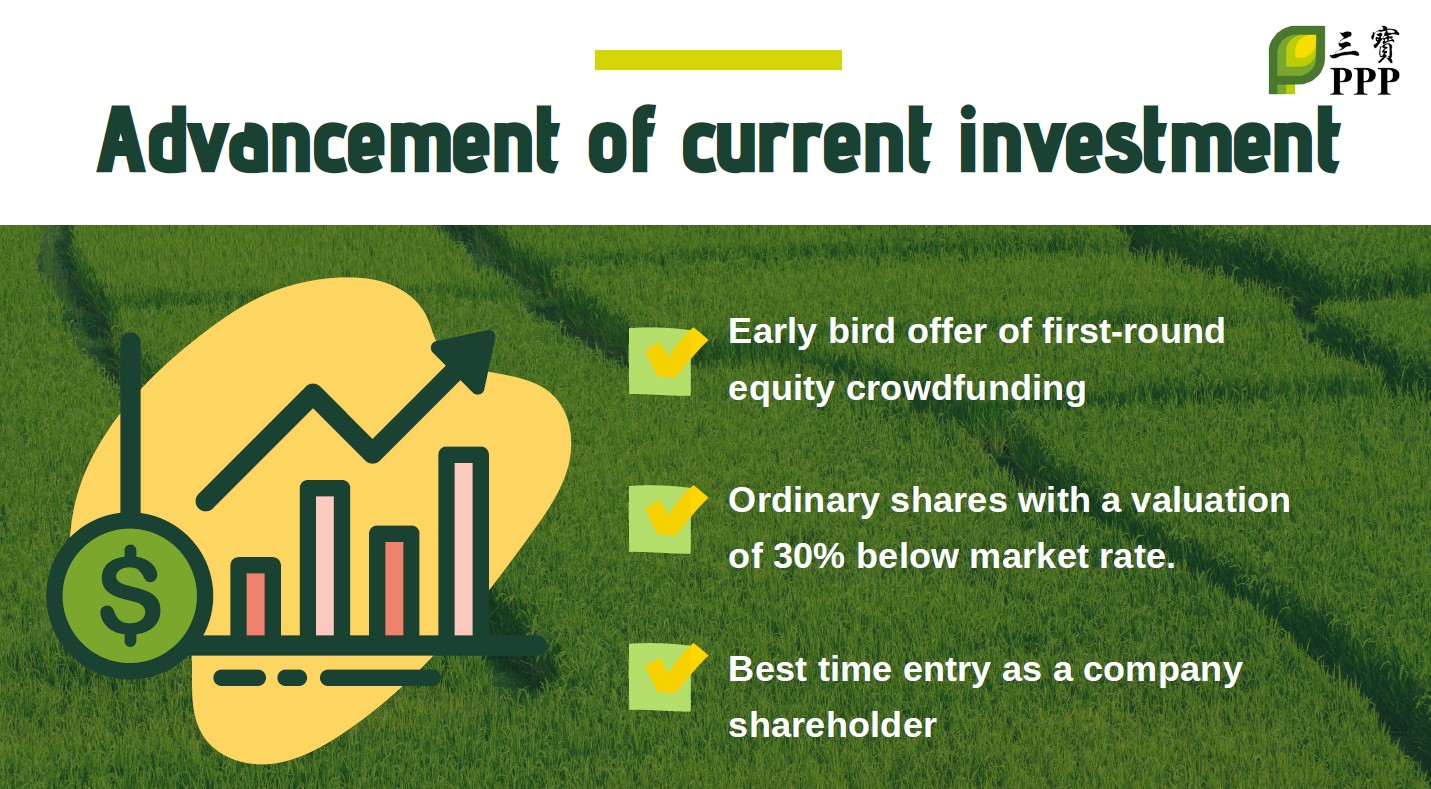 三寶
PPP

Advancement of current investment

$

Early bird offer of first-round equity crowdfunding

Ordinary shares with a valuation of 30% below market rate.

Best time entry as a company shareholder